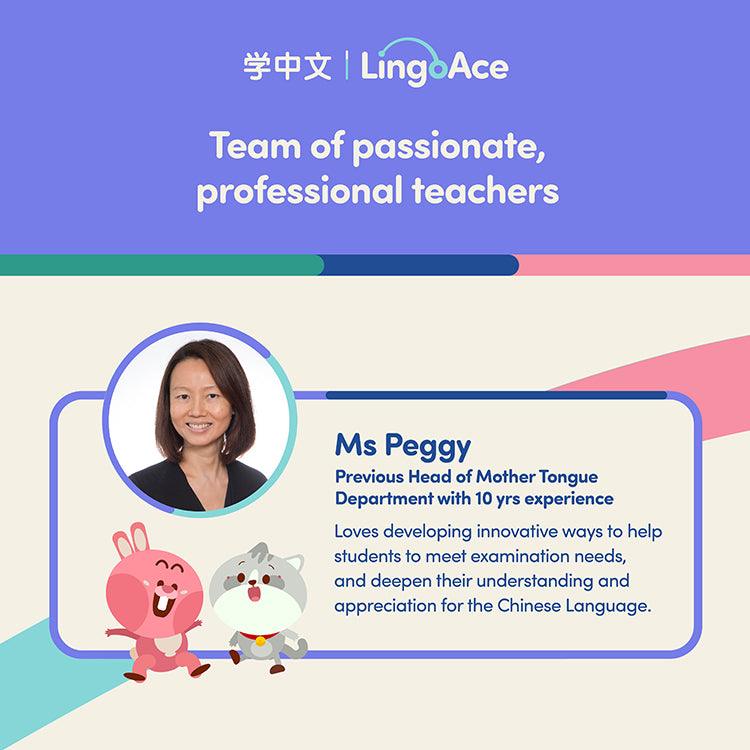 学中文 | LingoAce

Team of passionate, professional teachers

Ms Peggy

Previous Head of Mother Tongue Department with 10 yrs experience

Loves developing innovative ways to help students to meet examination needs, and deepen their understanding and appreciation for the Chinese Language.